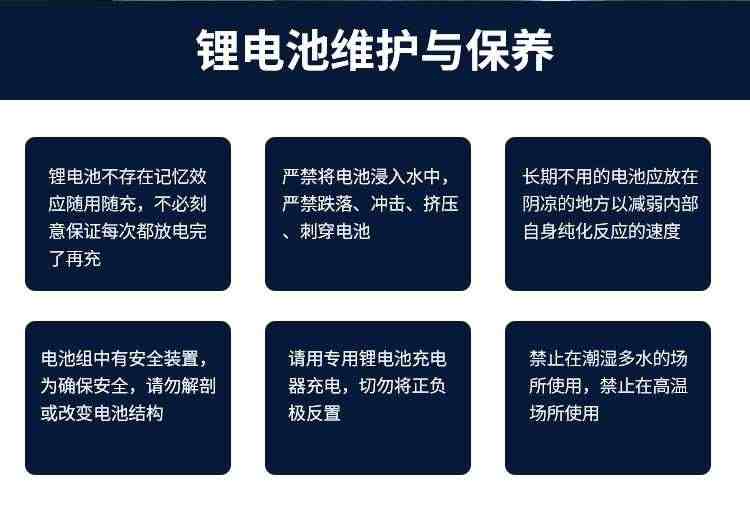 锂电池维护与保养

锂电池不存在记忆效应随用随充，不必刻意保证每次都放电完了再充

严禁将电池浸入水中，严禁跌落、冲击、挤压、刺穿电池

长期不用的电池应放在阴凉的地方以减弱内部自身纯化反应的速度

电池组中有安全装置，为确保安全，请勿解剖或改变电池结构

请用专用锂电池充电器充电，切勿将正负极反置

禁止在潮湿多水的场所使用，禁止在高温场所使用